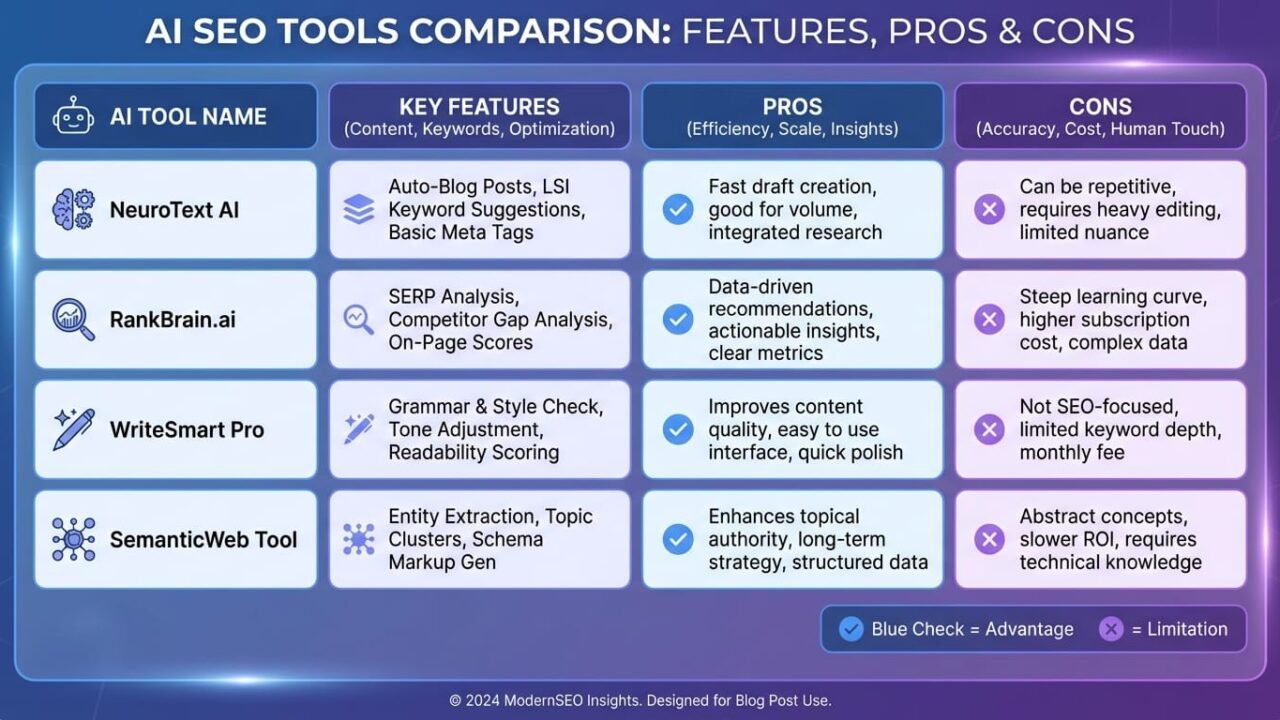 AI SEO TOOLS COMPARISON: FEATURES, PROS & CONS

| AI TOOL NAME | KEY FEATURES (Content, Keywords, Optimization) | PROS (Efficiency, Scale, Insights) | CONS (Accuracy, Cost, Human Touch) |
|---|---|---|---|
| NeuroText AI | Auto-Blog Posts, LSI Keyword Suggestions, Basic Meta Tags | Fast draft creation, good for volume, integrated research | Can be repetitive, requires heavy editing, limited nuance |
| RankBrain.ai | SERP Analysis, Competitor Gap Analysis, On-Page Scores | Data-driven recommendations, actionable insights, clear metrics | Steep learning curve, higher subscription cost, complex data |
| WriteSmart Pro | Grammar & Style Check, Tone Adjustment, Readability Scoring | Improves content quality, easy to use interface, quick polish | Not SEO-focused, limited keyword depth, monthly fee |
| SemanticWeb Tool | Entity Extraction, Topic Clusters, Schema Markup Gen | Enhances topical authority, long-term strategy, structured data | Abstract concepts, slower ROI, requires technical knowledge |

Blue Check = Advantage = Limitation

© 2024 ModernSEO Insights. Designed for Blog Post Use.